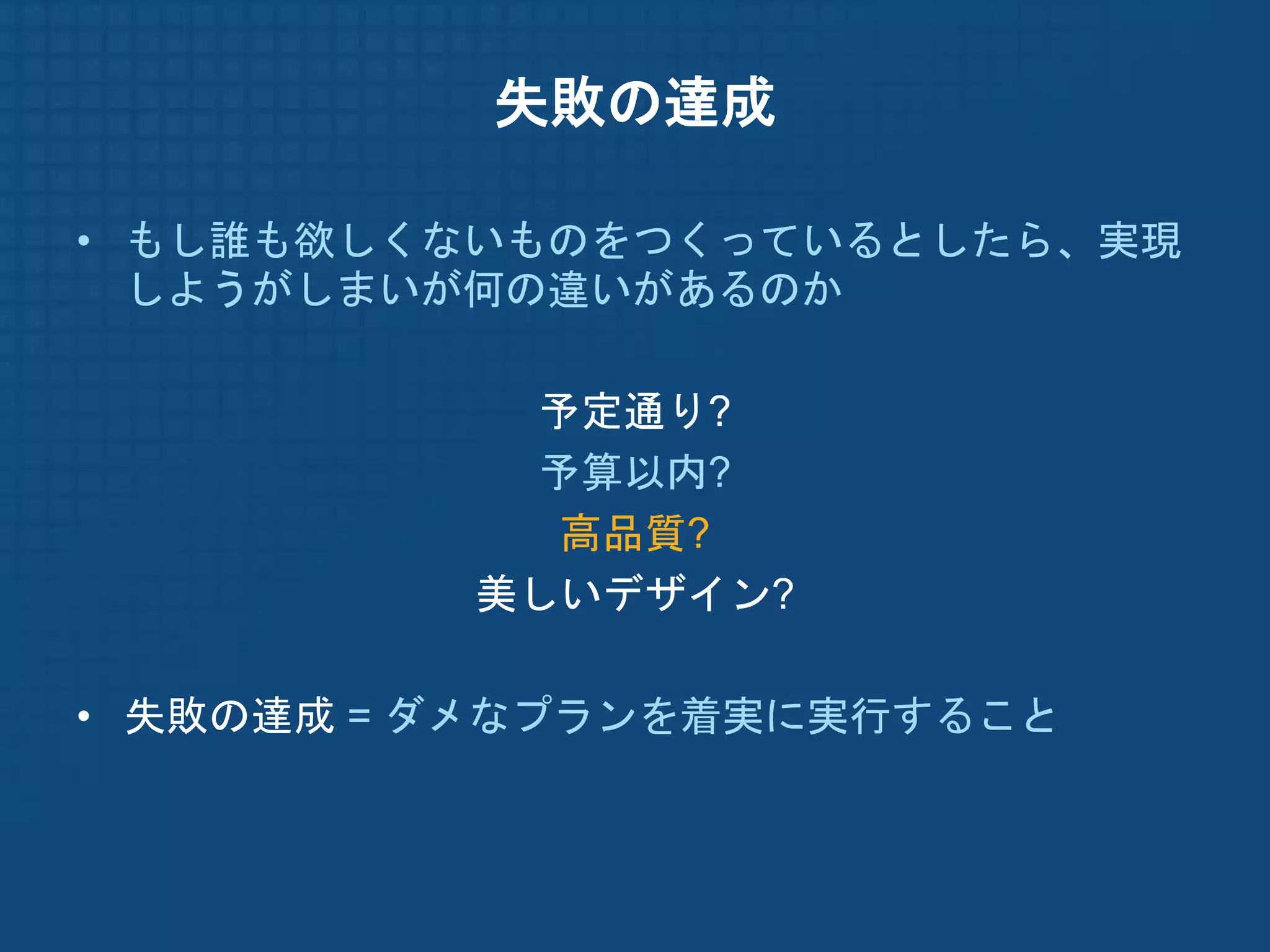 失敗の達成

• もし誰も欲しくないものをつくっているとしたら、実現しようがしまいが何の違いがあるのか

予定通り?
予算以内?
高品質?
美しいデザイン?

• 失敗の達成 = ダメなプランを着実に実行すること